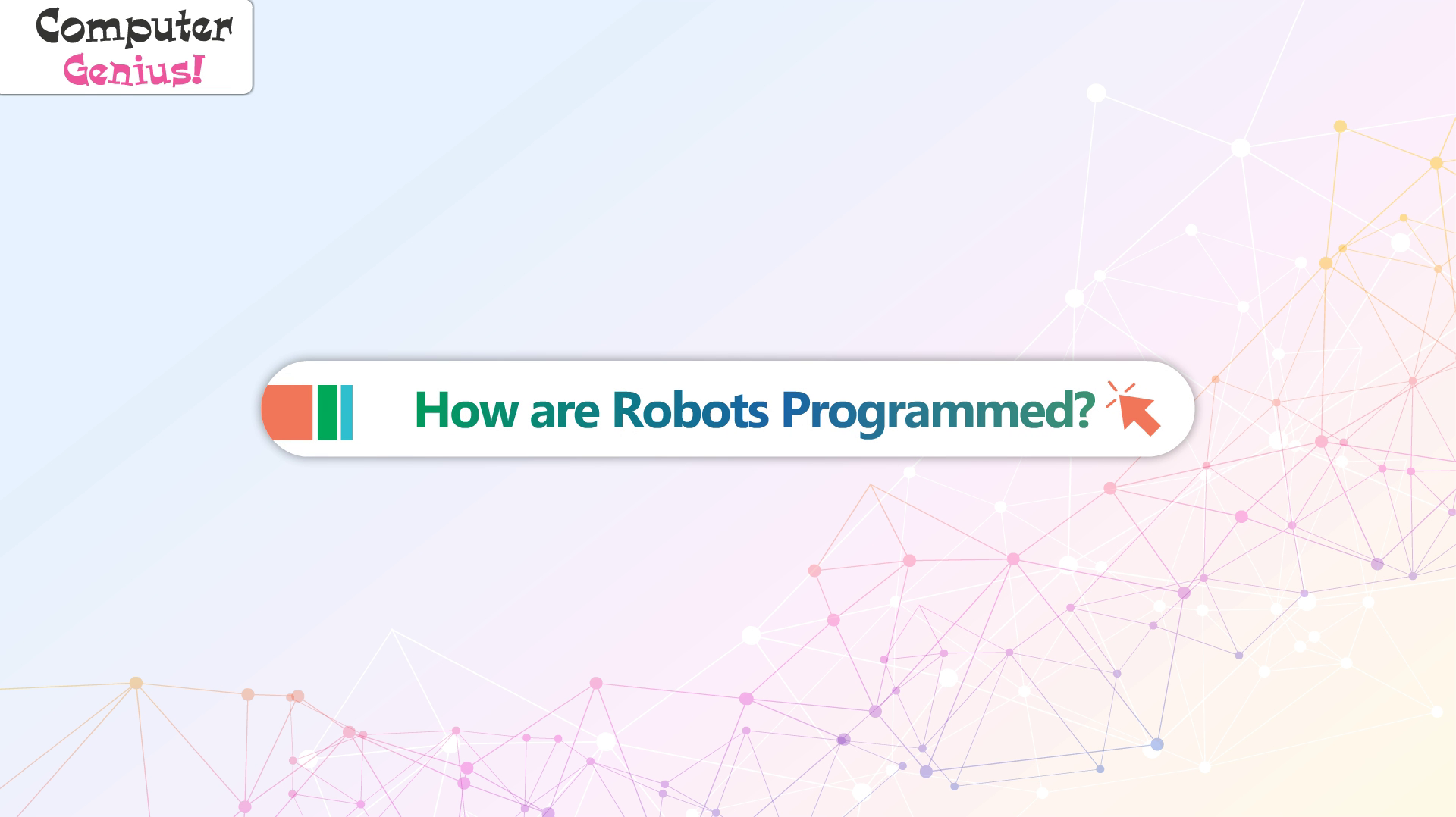 Computer
Genius!

How are Robots Programmed?